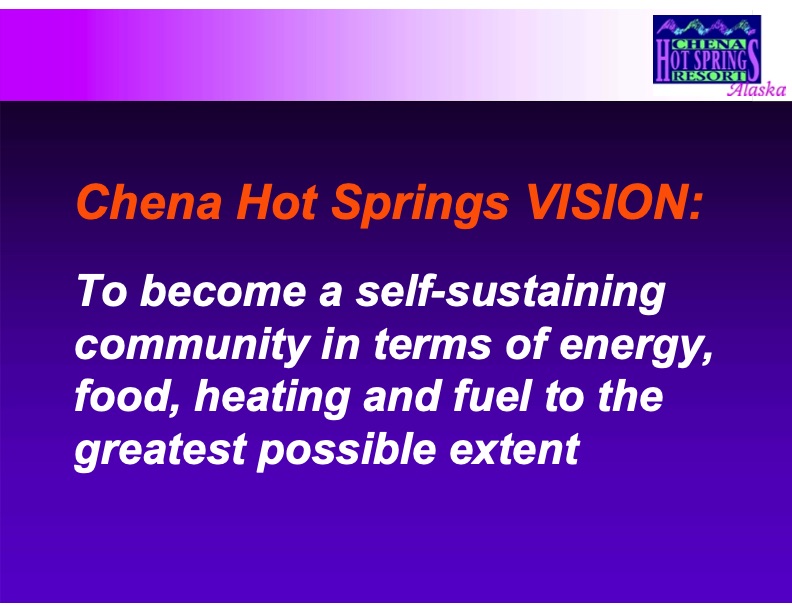 CHENA HOT SPRINGS RESORT Alaska

Chena Hot Springs VISION:

To become a self-sustaining community in terms of energy, food, heating and fuel to the greatest possible extent